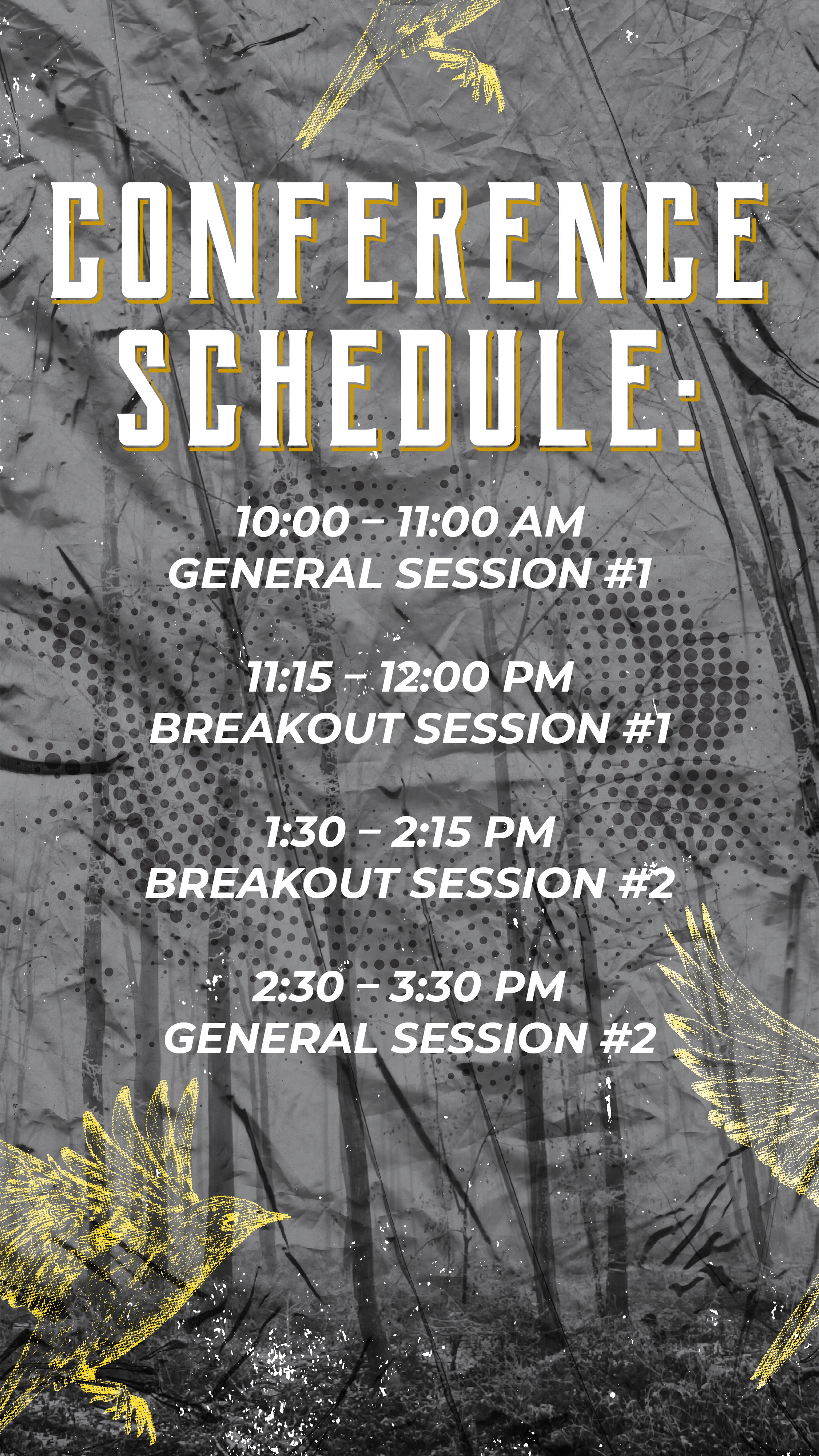 CONFERENCE SCHEDULE:

10:00 – 11:00 AM
GENERAL SESSION #1

11:15 – 12:00 PM
BREAKOUT SESSION #1

1:30 – 2:15 PM
BREAKOUT SESSION #2

2:30 – 3:30 PM
GENERAL SESSION #2